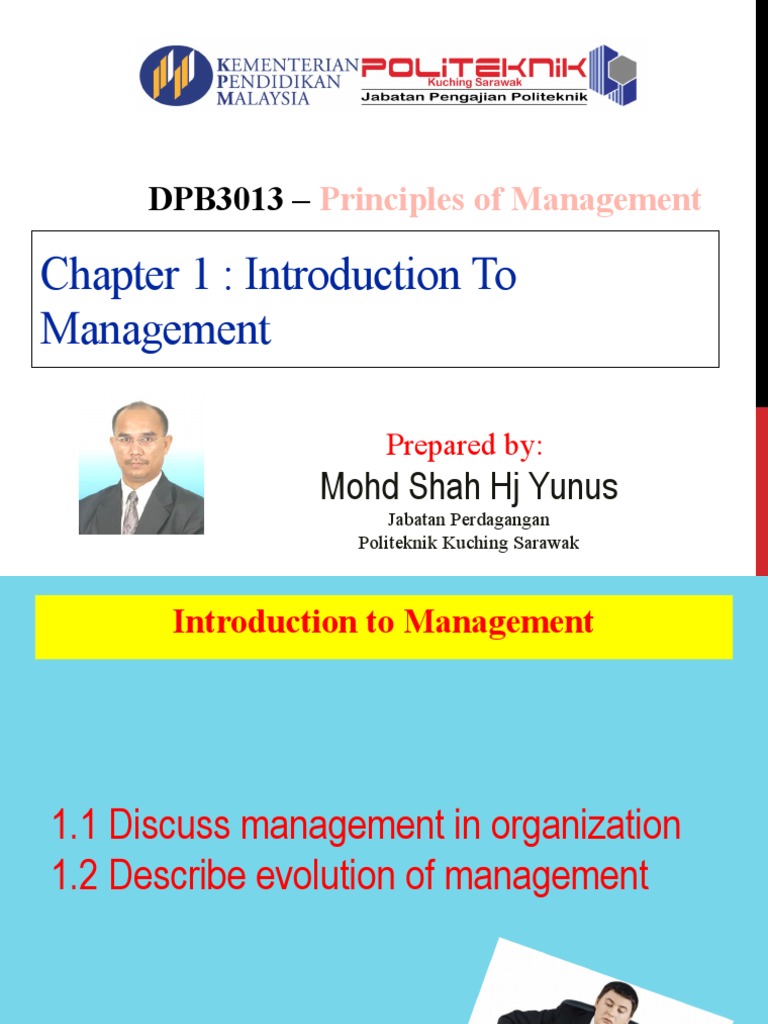 KEMENTERIAN PENDIDIKAN MALAYSIA

POLITEKNIK
Kuching Sarawak
Jabatan Pengajian Politeknik

DPB3013 – Principles of Management

Chapter 1 : Introduction To Management

Prepared by:
Mohd Shah Hj Yunus
Jabatan Perdagangan
Politeknik Kuching Sarawak

Introduction to Management

1.1 Discuss management in organization
1.2 Describe evolution of management